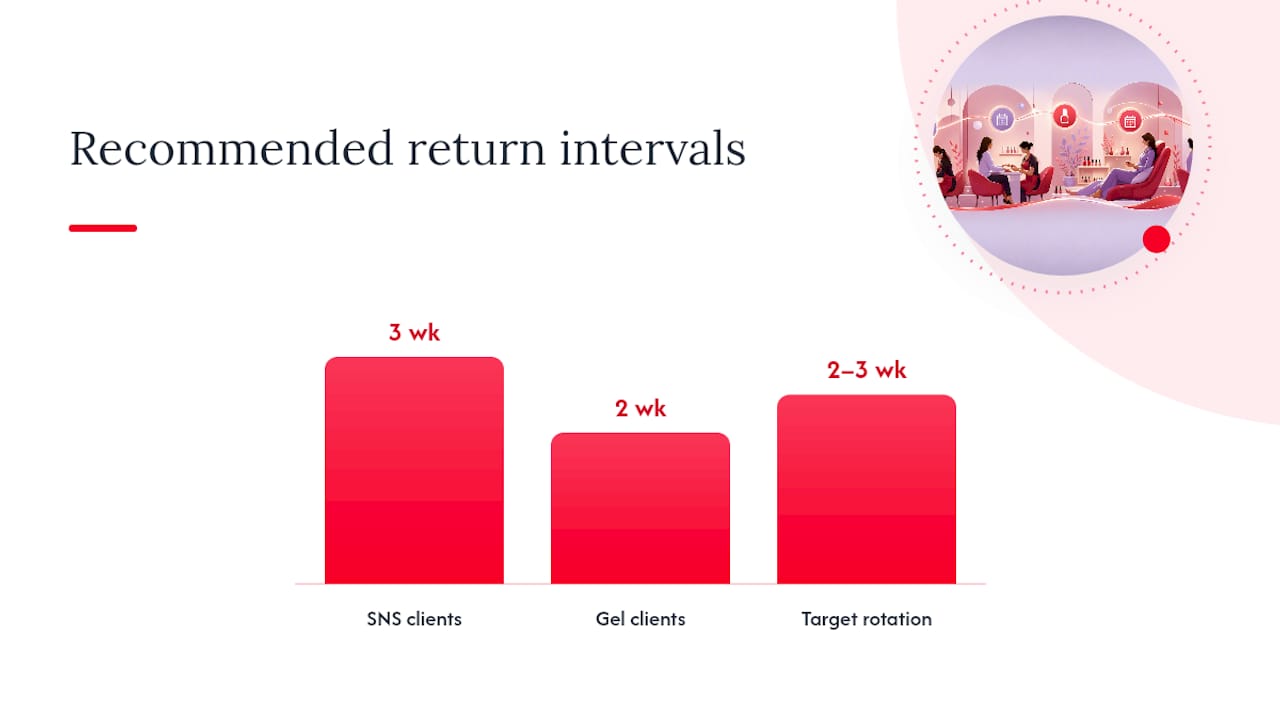 Recommended return intervals

3 wk
2 wk
2–3 wk

SNS clients
Gel clients
Target rotation